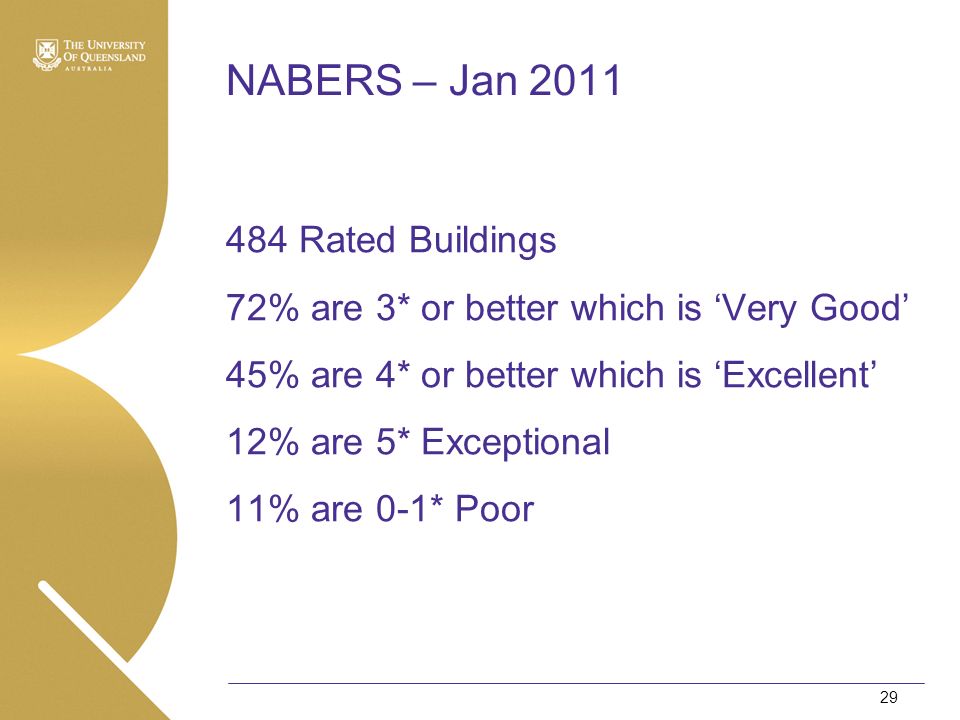 THE UNIVERSITY
OF QUEENSLAND
AUSTRALIA

NABERS – Jan 2011

484 Rated Buildings

72% are 3* or better which is ‘Very Good’

45% are 4* or better which is ‘Excellent’

12% are 5* Exceptional

11% are 0-1* Poor

29